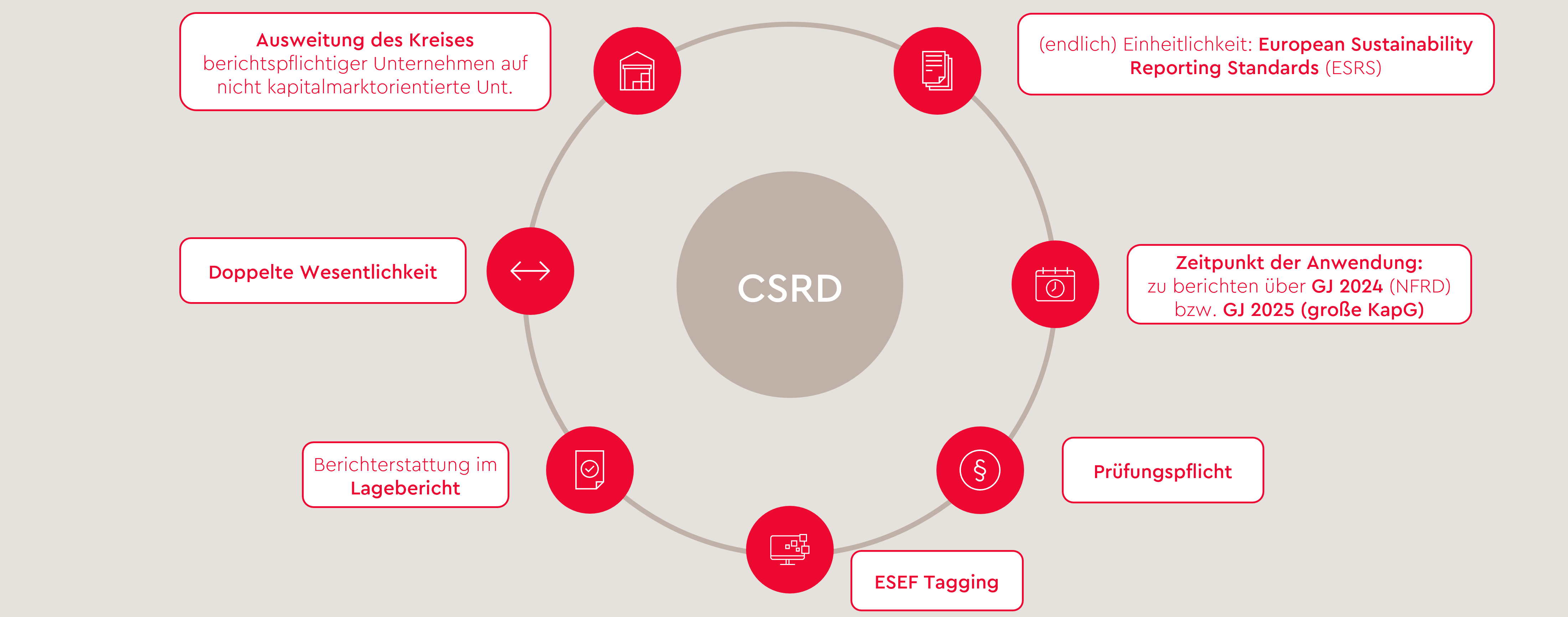 Ausweitung des Kreises berichtspflichtiger Unternehmen auf nicht kapitalmarktorientierte Unt.

(endlich) Einheitlichkeit: European Sustainability Reporting Standards (ESRS)

Doppelte Wesentlichkeit

CSRD

Zeitpunkt der Anwendung: zu berichten über GJ 2024 (NFRD) bzw. GJ 2025 (große KapG)

Berichterstattung im Lagebericht

§

Prüfungspflicht

ESEF Tagging